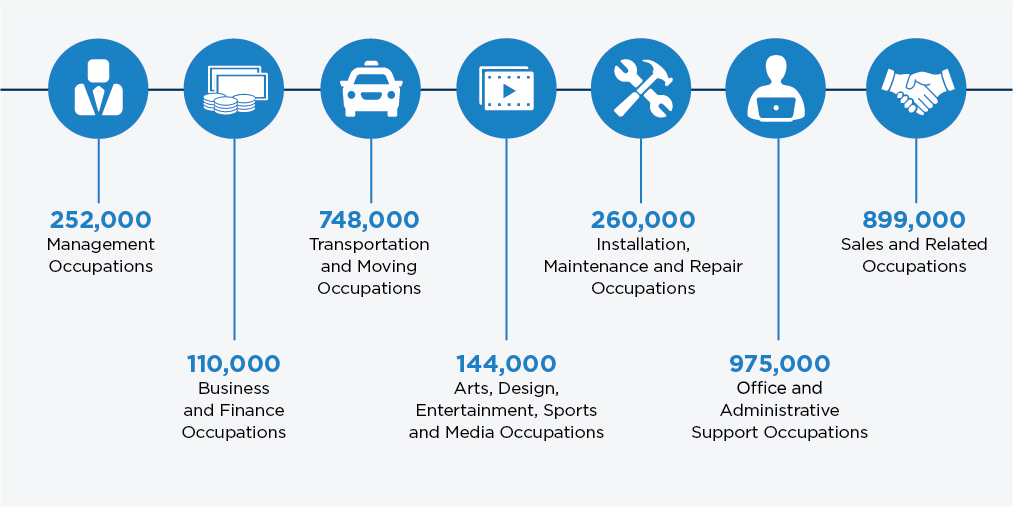 252,000
Management Occupations

110,000
Business and Finance Occupations

748,000
Transportation and Moving Occupations

144,000
Arts, Design, Entertainment, Sports and Media Occupations

260,000
Installation, Maintenance and Repair Occupations

975,000
Office and Administrative Support Occupations

899,000
Sales and Related Occupations